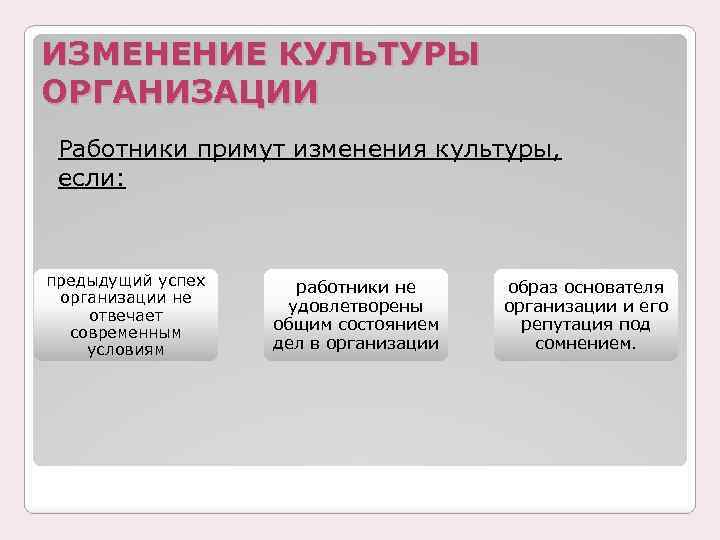 ИЗМЕНЕНИЕ КУЛЬТУРЫ ОРГАНИЗАЦИИ

Работники примут изменения культуры, если:

предыдущий успех организации не отвечает современным условиям

работники не удовлетворены общим состоянием дел в организации

образ основателя организации и его репутация под сомнением.